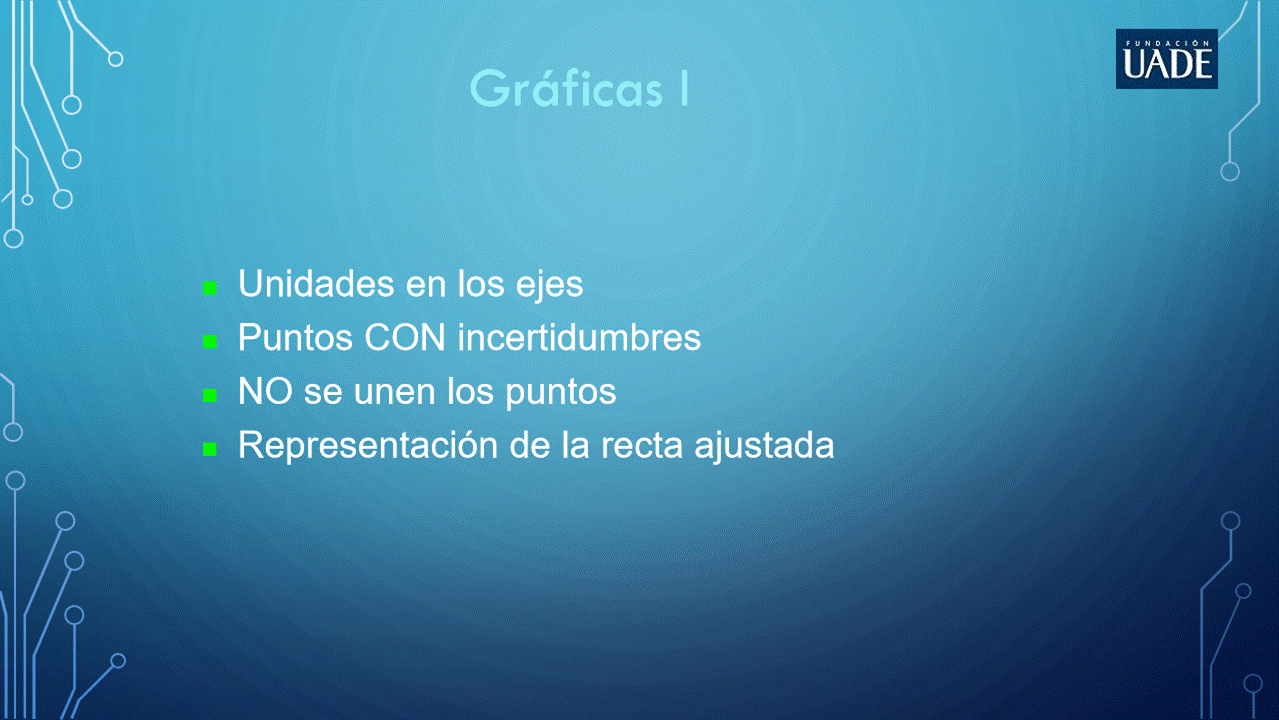 FUNDACIÓN
UADE

Gráficas I

- Unidades en los ejes
- Puntos CON incertidumbres
- NO se unen los puntos
- Representación de la recta ajustada